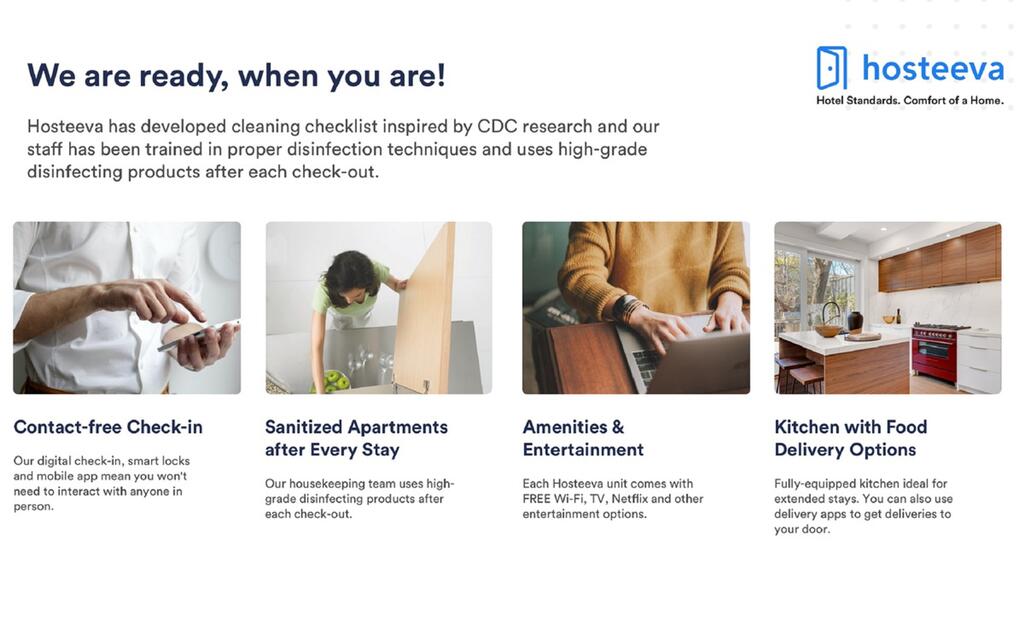 We are ready, when you are!

hosteeva
Hotel Standards. Comfort of a Home.

Hosteeva has developed cleaning checklist inspired by CDC research and our staff has been trained in proper disinfection techniques and uses high-grade disinfecting products after each check-out.

Contact-free Check-in

Our digital check-in, smart locks and mobile app mean you won't need to interact with anyone in person.

Sanitized Apartments after Every Stay

Our housekeeping team uses high-grade disinfecting products after each check-out.

Amenities & Entertainment

Each Hosteeva unit comes with FREE Wi-Fi, TV, Netflix and other entertainment options.

Kitchen with Food Delivery Options

Fully-equipped kitchen ideal for extended stays. You can also use delivery apps to get deliveries to your door.